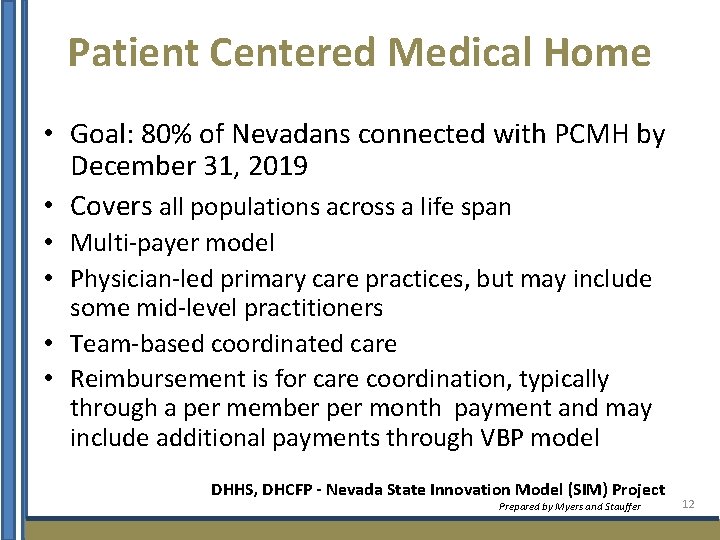 Patient Centered Medical Home

• Goal: 80% of Nevadans connected with PCMH by December 31, 2019
• Covers all populations across a life span
• Multi-payer model
• Physician-led primary care practices, but may include some mid-level practitioners
• Team-based coordinated care
• Reimbursement is for care coordination, typically through a per member per month payment and may include additional payments through VBP model

DHHS, DHCFP - Nevada State Innovation Model (SIM) Project
Prepared by Myers and Stauffer
12